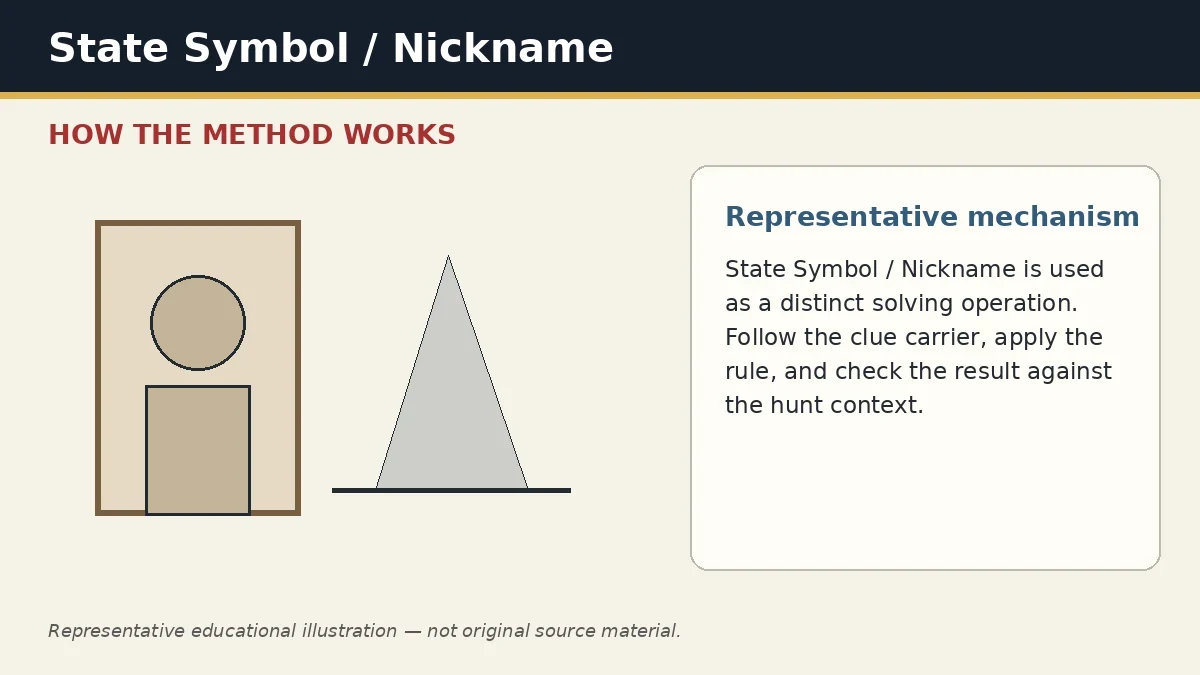 State Symbol / Nickname

HOW THE METHOD WORKS

Representative mechanism

State Symbol / Nickname is used as a distinct solving operation. Follow the clue carrier, apply the rule, and check the result against the hunt context.

Representative educational illustration — not original source material.